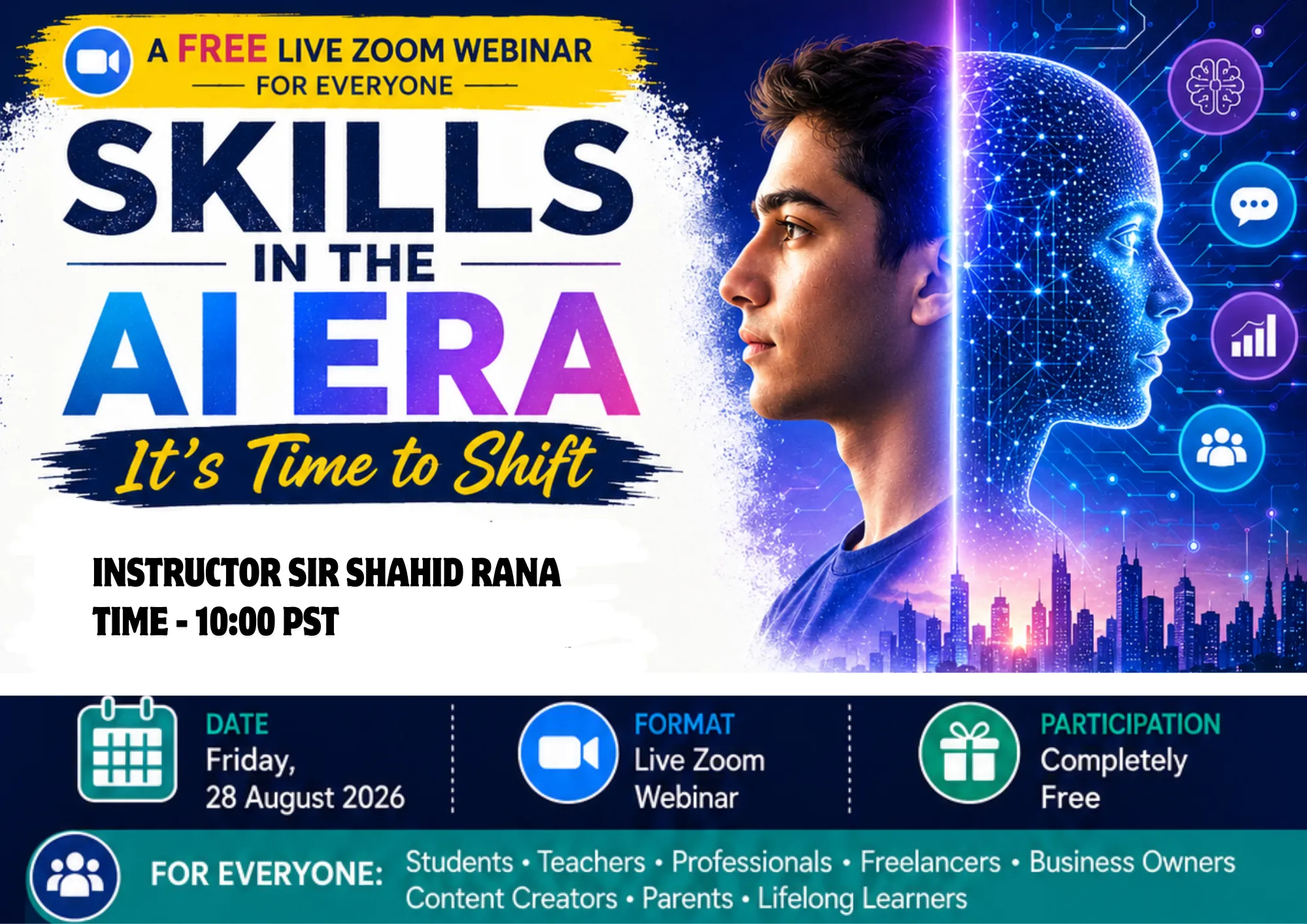 A FREE LIVE ZOOM WEBINAR
FOR EVERYONE

SKILLS
IN THE
AI ERA
It's Time to Shift

INSTRUCTOR SIR SHAHID RANA
TIME - 10:00 PST

DATE
Friday,
28 August 2026

FORMAT
Live Zoom
Webinar

PARTICIPATION
Completely
Free

FOR EVERYONE: Students • Teachers • Professionals • Freelancers • Business Owners
Content Creators • Parents • Lifelong Learners